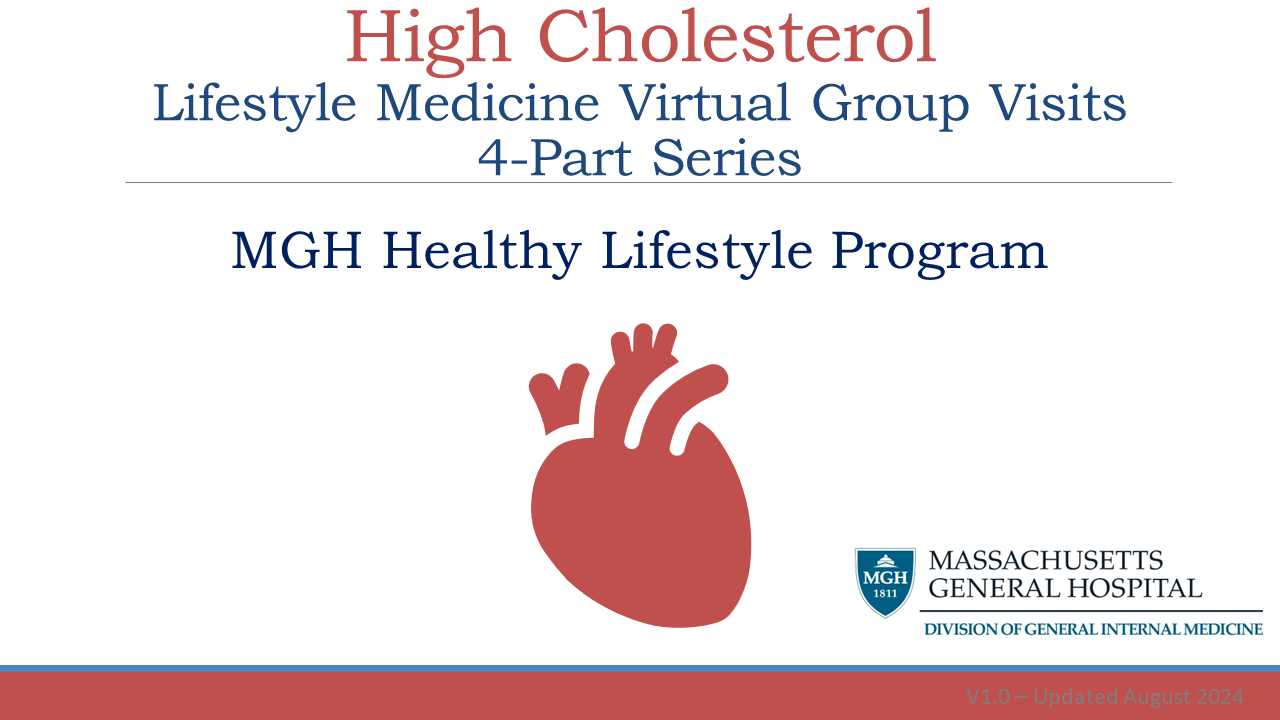 High Cholesterol
Lifestyle Medicine Virtual Group Visits
4-Part Series

MGH Healthy Lifestyle Program

MGH
1811

MASSACHUSETTS GENERAL HOSPITAL

DIVISION OF GENERAL INTERNAL MEDICINE

V1.0 – Updated August 2024